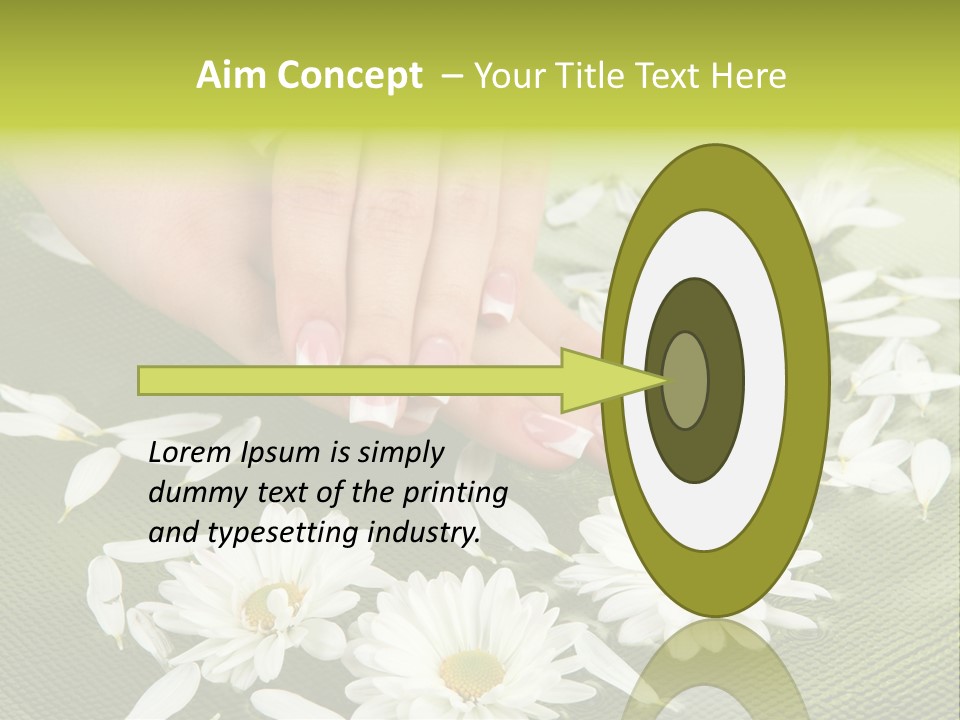 Aim Concept – Your Title Text Here

Lorem Ipsum is simply dummy text of the printing and typesetting industry.